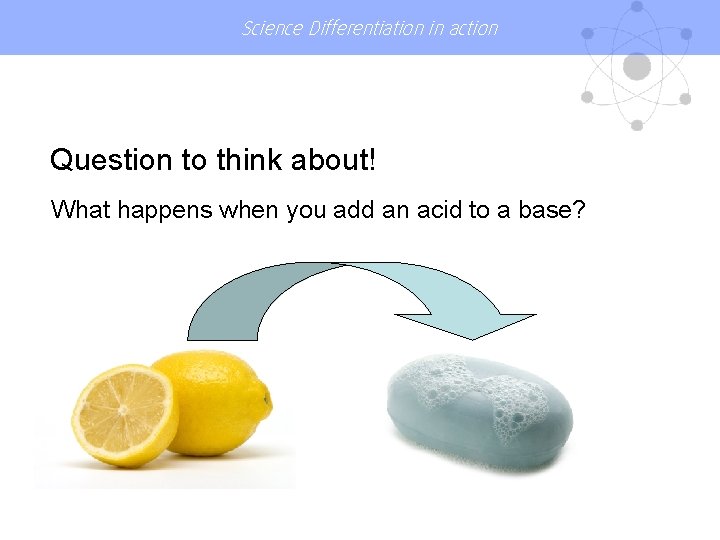 Science Differentiation in action

Question to think about!

What happens when you add an acid to a base?